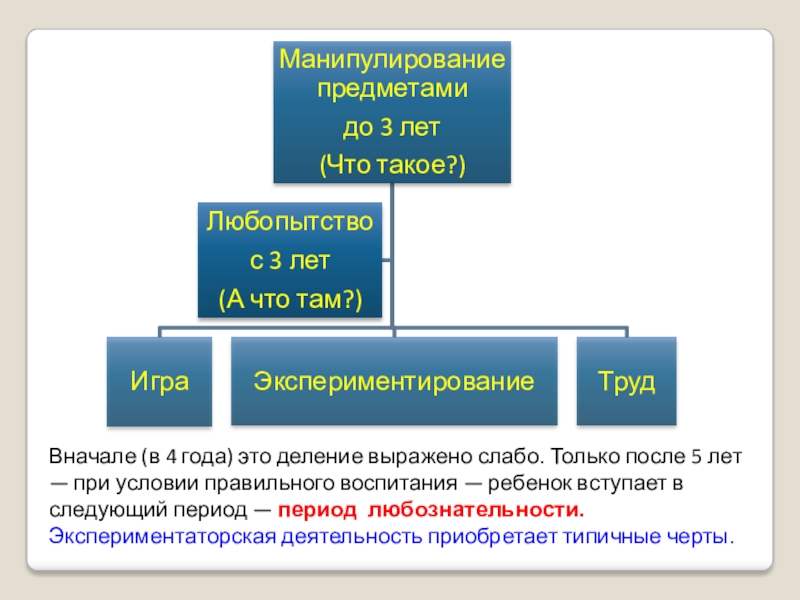 Манипулирование предметами
до 3 лет
(Что такое?)

Любопытство
с 3 лет
(А что там?)

Игра

Экспериментирование

Труд

Вначале (в 4 года) это деление выражено слабо. Только после 5 лет — при условии правильного воспитания — ребенок вступает в следующий период — период любознательности. Экспериментаторская деятельность приобретает типичные черты.